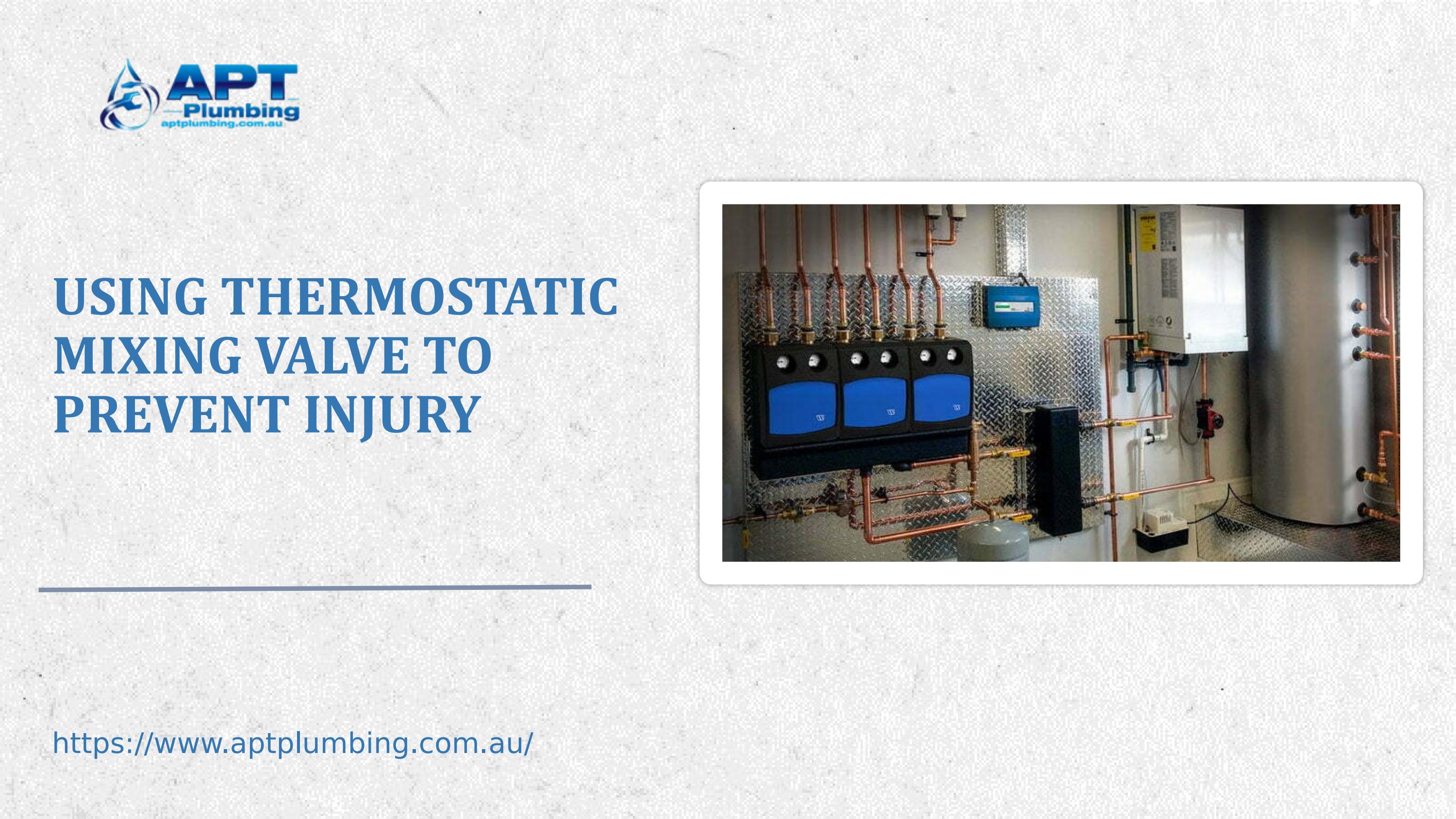 APT
Plumbing
aptplumbing.com.au

USING THERMOSTATIC MIXING VALVE TO PREVENT INJURY

https://www.aptplumbing.com.au/